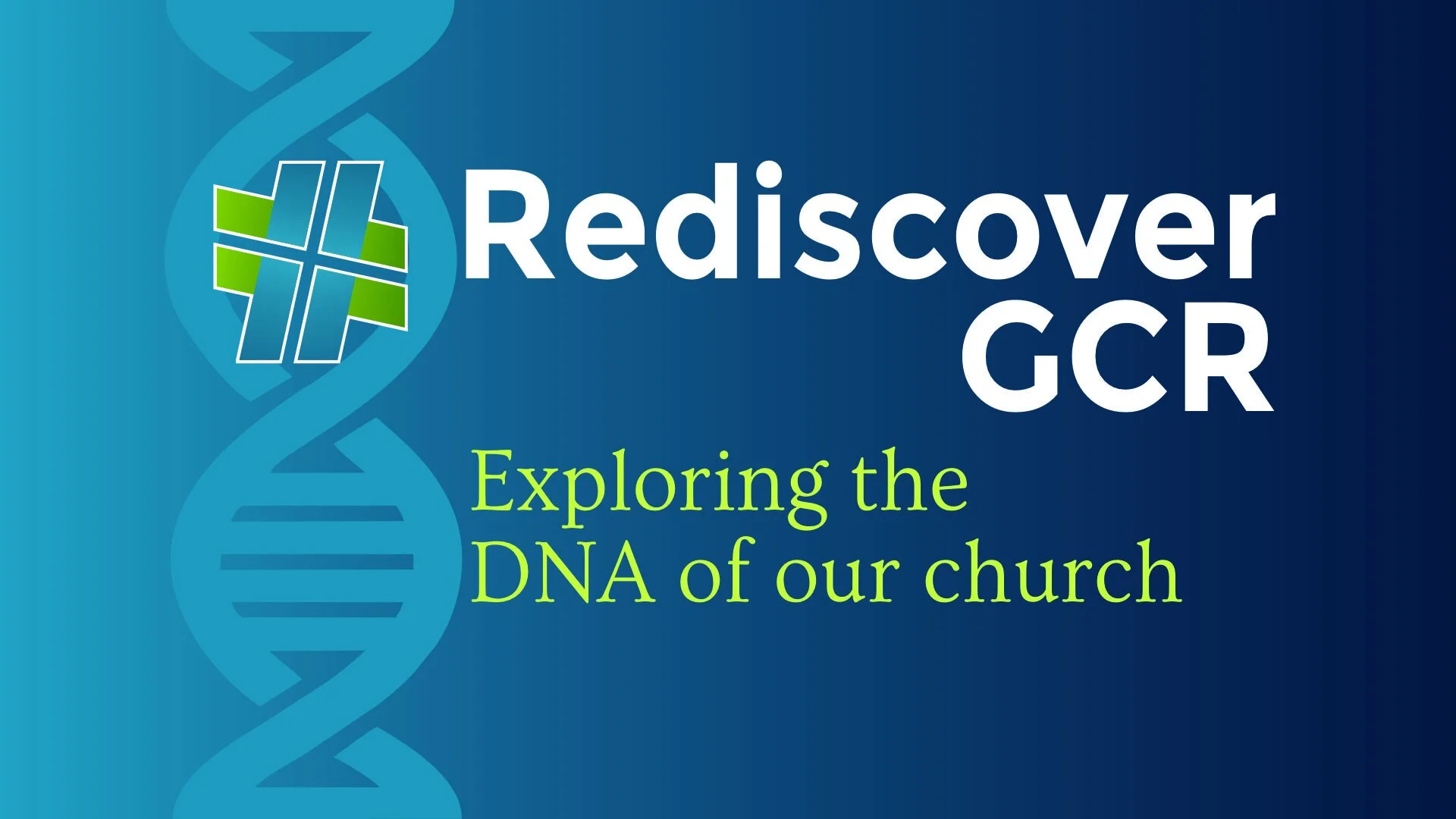 #Rediscover GCR

Exploring the DNA of our church